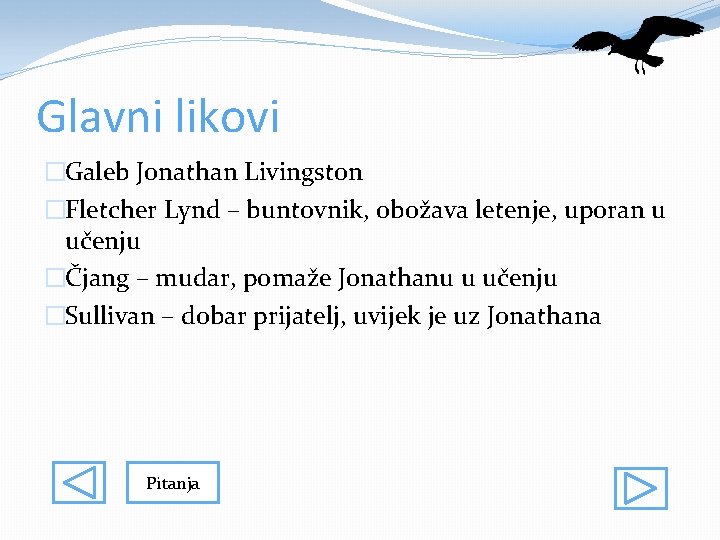 Glavni likovi

Galeb Jonathan Livingston

Fletcher Lynd – buntovnik, obožava letenje, uporan u učenju

Čjang – mudar, pomaže Jonathanu u učenju

Sullivan – dobar prijatelj, uvijek je uz Jonathana

Pitanja